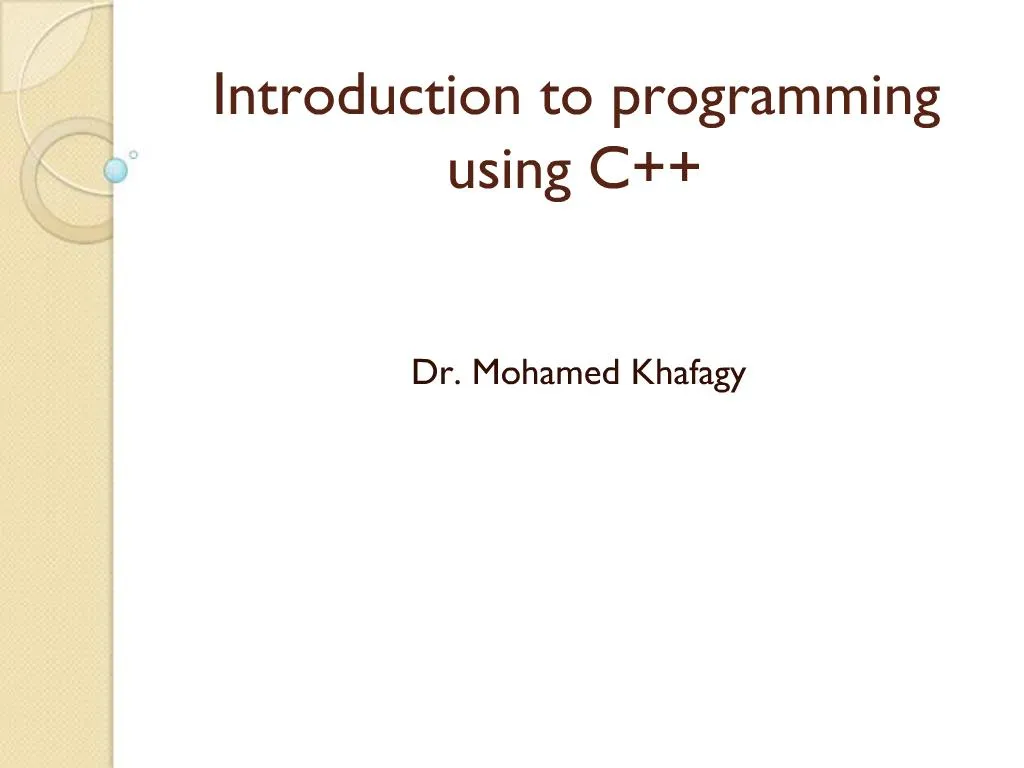 Introduction to programming using C++

Dr. Mohamed Khafagy